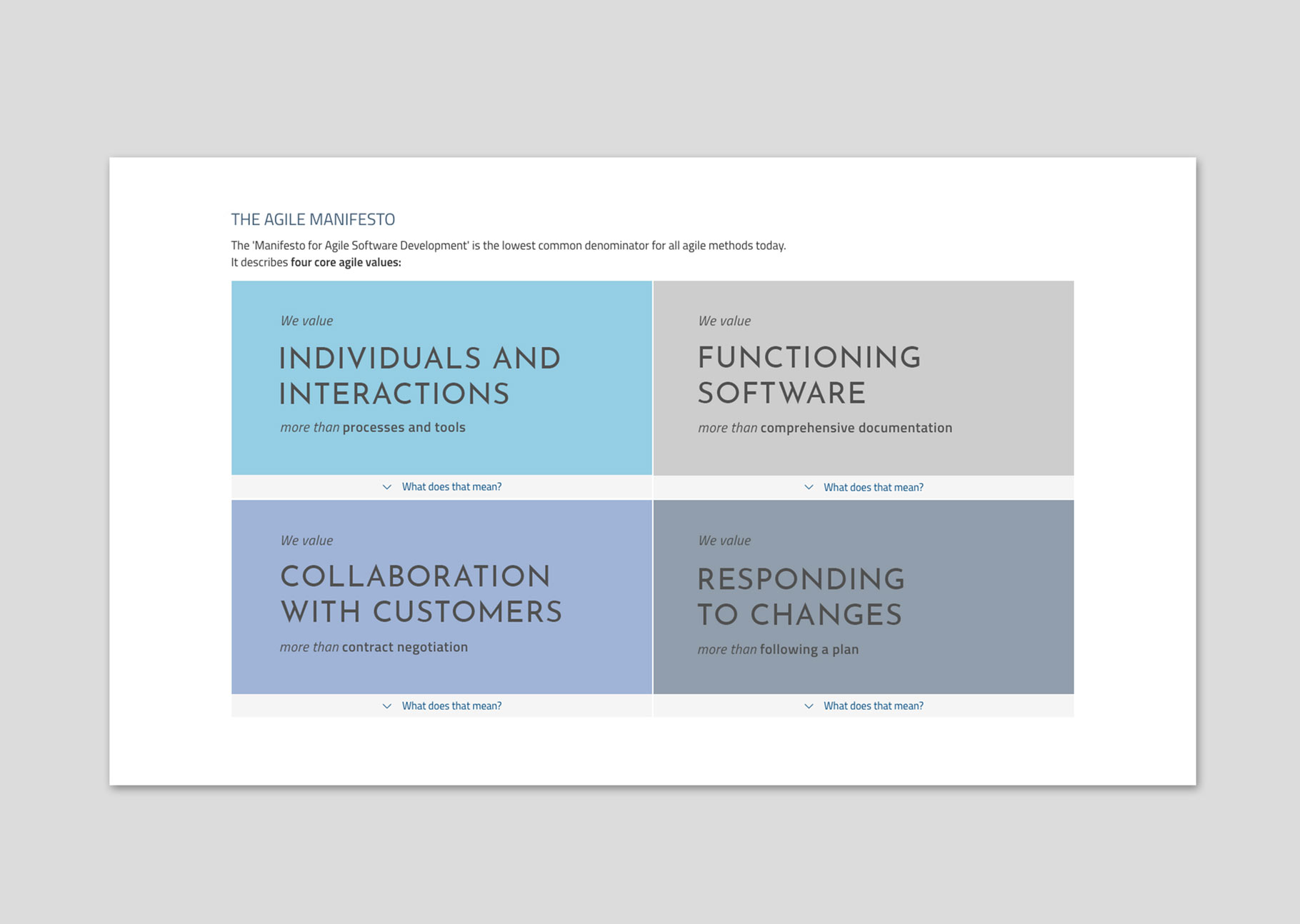 THE AGILE MANIFESTO

The 'Manifesto for Agile Software Development' is the lowest common denominator for all agile methods today. It describes four core agile values:

We value

INDIVIDUALS AND INTERACTIONS

more than processes and tools

What does that mean?

We value

FUNCTIONING SOFTWARE

more than comprehensive documentation

What does that mean?

We value

COLLABORATION WITH CUSTOMERS

more than contract negotiation

What does that mean?

We value

RESPONDING TO CHANGES

more than following a plan

What does that mean?